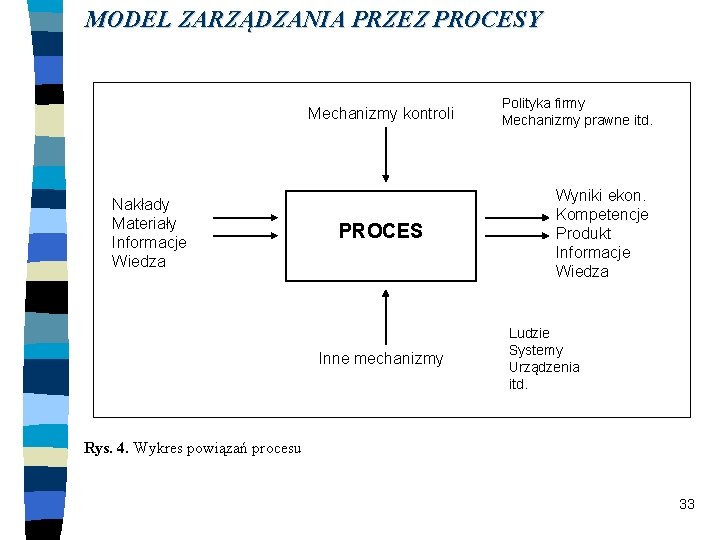 MODEL ZARZĄDZANIA PRZEZ PROCESY

Mechanizmy kontroli

Polityka firmy
Mechanizmy prawne itd.

Nakłady
Materiały
Informacje
Wiedza

PROCES

Wyniki ekon.
Kompetencje
Produkt
Informacje
Wiedza

Inne mechanizmy

Ludzie
Systemy
Urządzenia
itd.

Rys. 4. Wykres powiązań procesu

33